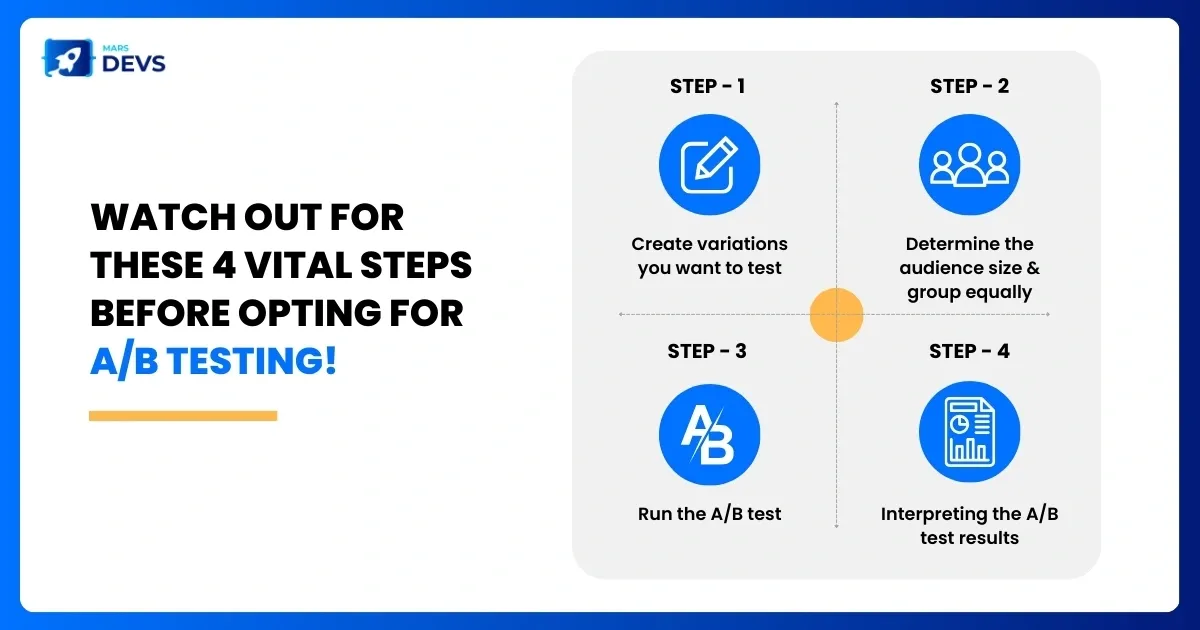 MARS
DEVS

WATCH OUT FOR THESE 4 VITAL STEPS BEFORE OPTING FOR A/B TESTING!

STEP - 1

Create variations you want to test

STEP - 2

Determine the audience size & group equally

STEP - 3

A/B

Run the A/B test

STEP - 4

Interpreting the A/B test results